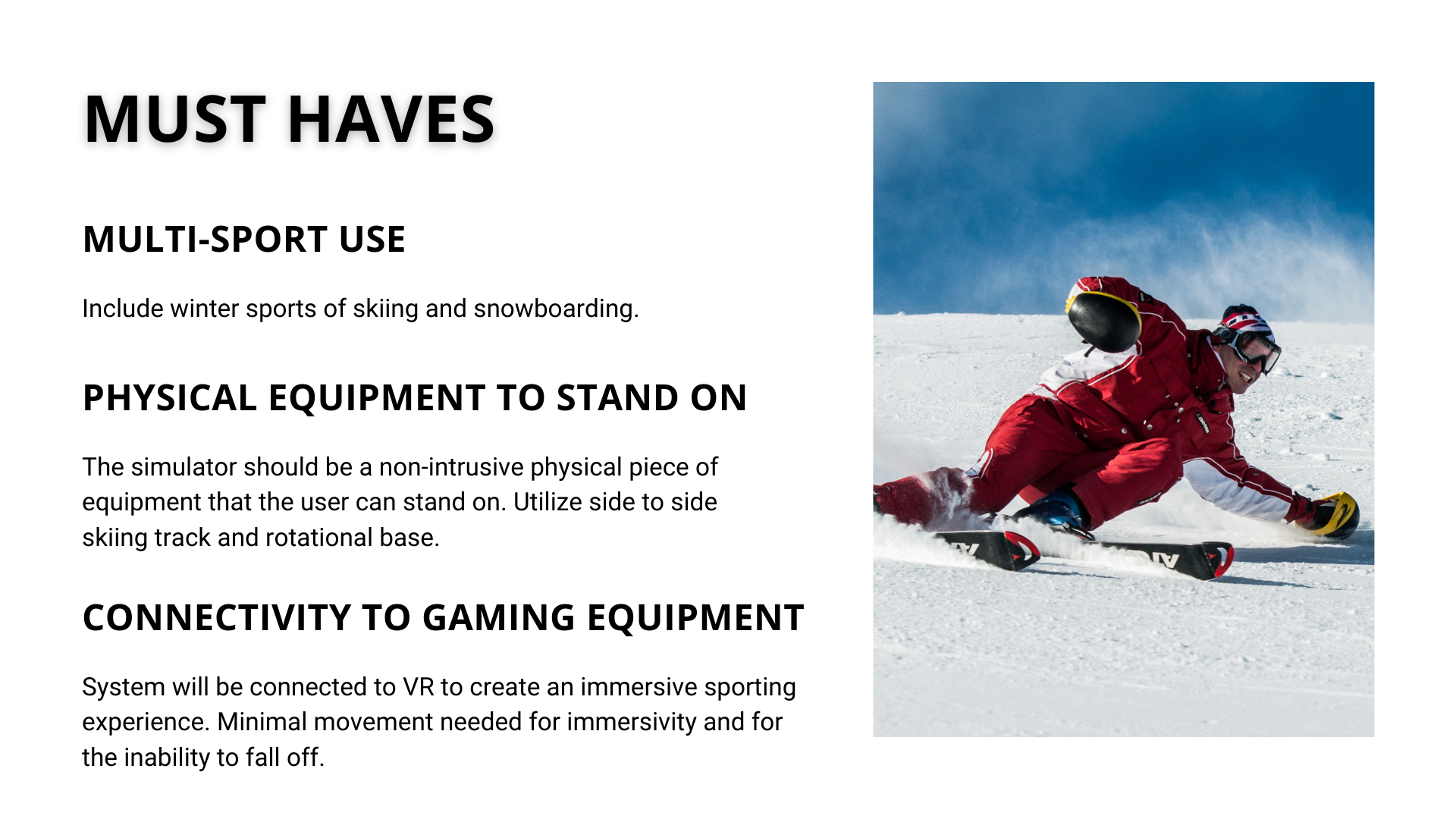 MUST HAVES

MULTI-SPORT USE

Include winter sports of skiing and snowboarding.

PHYSICAL EQUIPMENT TO STAND ON

The simulator should be a non-intrusive physical piece of equipment that the user can stand on. Utilize side to side skiing track and rotational base.

CONNECTIVITY TO GAMING EQUIPMENT

System will be connected to VR to create an immersive sporting experience. Minimal movement needed for immersivity and for the inability to fall off.